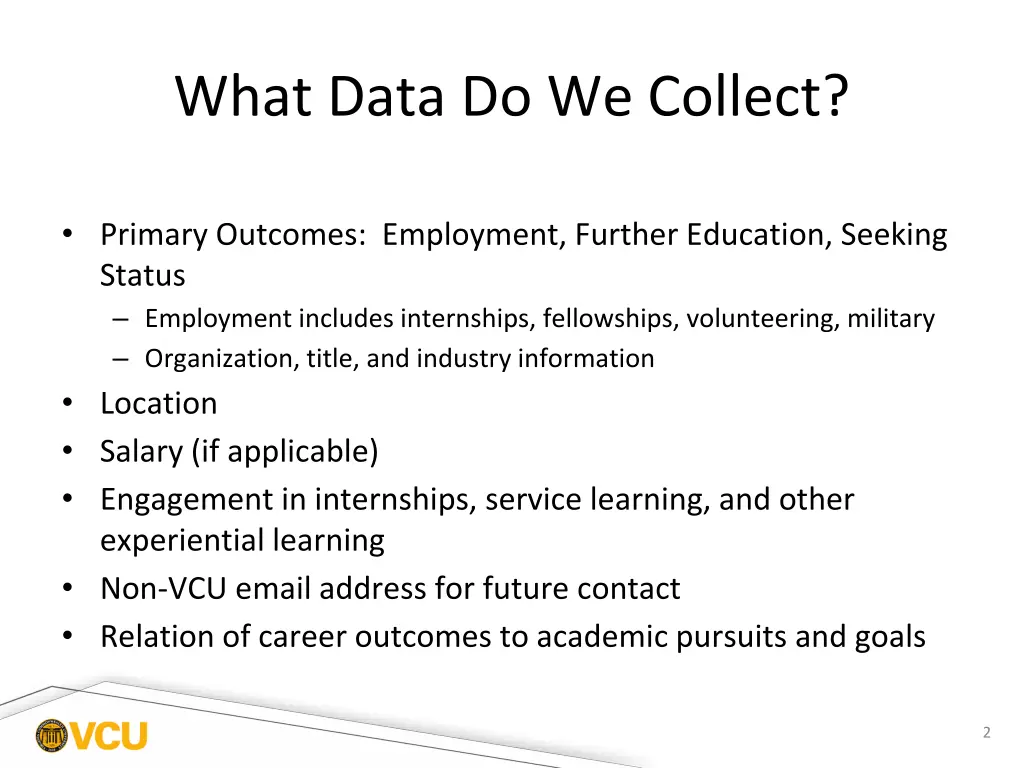 What Data Do We Collect?

• Primary Outcomes: Employment, Further Education, Seeking Status
– Employment includes internships, fellowships, volunteering, military
– Organization, title, and industry information
• Location
• Salary (if applicable)
• Engagement in internships, service learning, and other experiential learning
• Non-VCU email address for future contact
• Relation of career outcomes to academic pursuits and goals

VCU

2